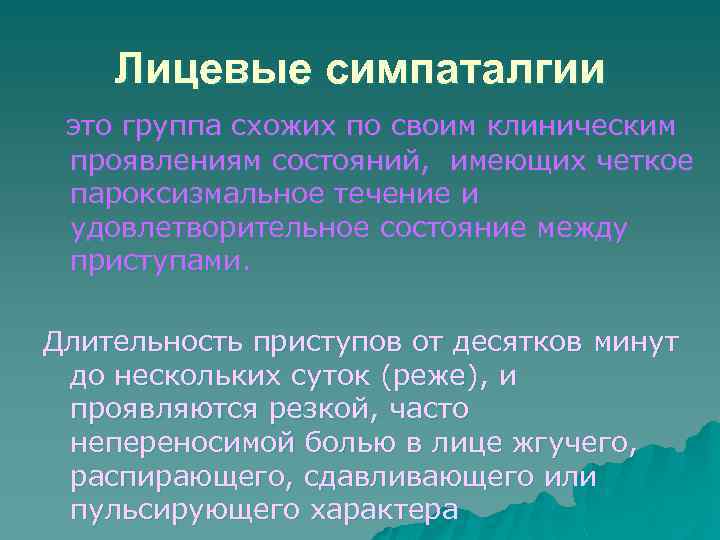 Лицевые симпаталгии

это группа схожих по своим клиническим проявлениям состояний, имеющих четкое пароксизмальное течение и удовлетворительное состояние между приступами.

Длительность приступов от десятков минут до нескольких суток (реже), и проявляются резкой, часто непереносимой болью в лице жгучего, распирающего, сдавливающего или пульсирующего характера